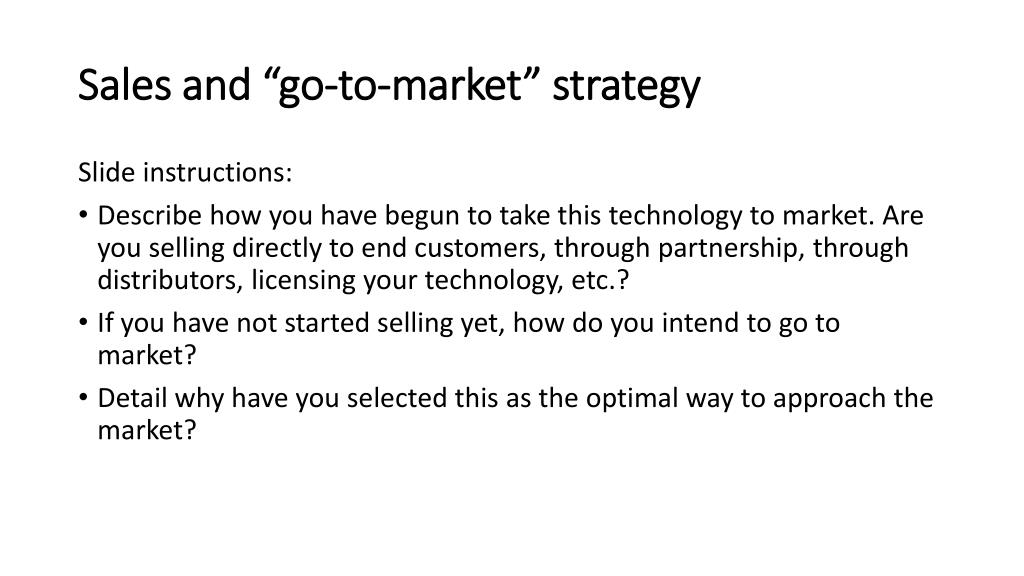 Sales and “go-to-market” strategy

Slide instructions:

• Describe how you have begun to take this technology to market. Are you selling directly to end customers, through partnership, through distributors, licensing your technology, etc.?
• If you have not started selling yet, how do you intend to go to market?
• Detail why have you selected this as the optimal way to approach the market?